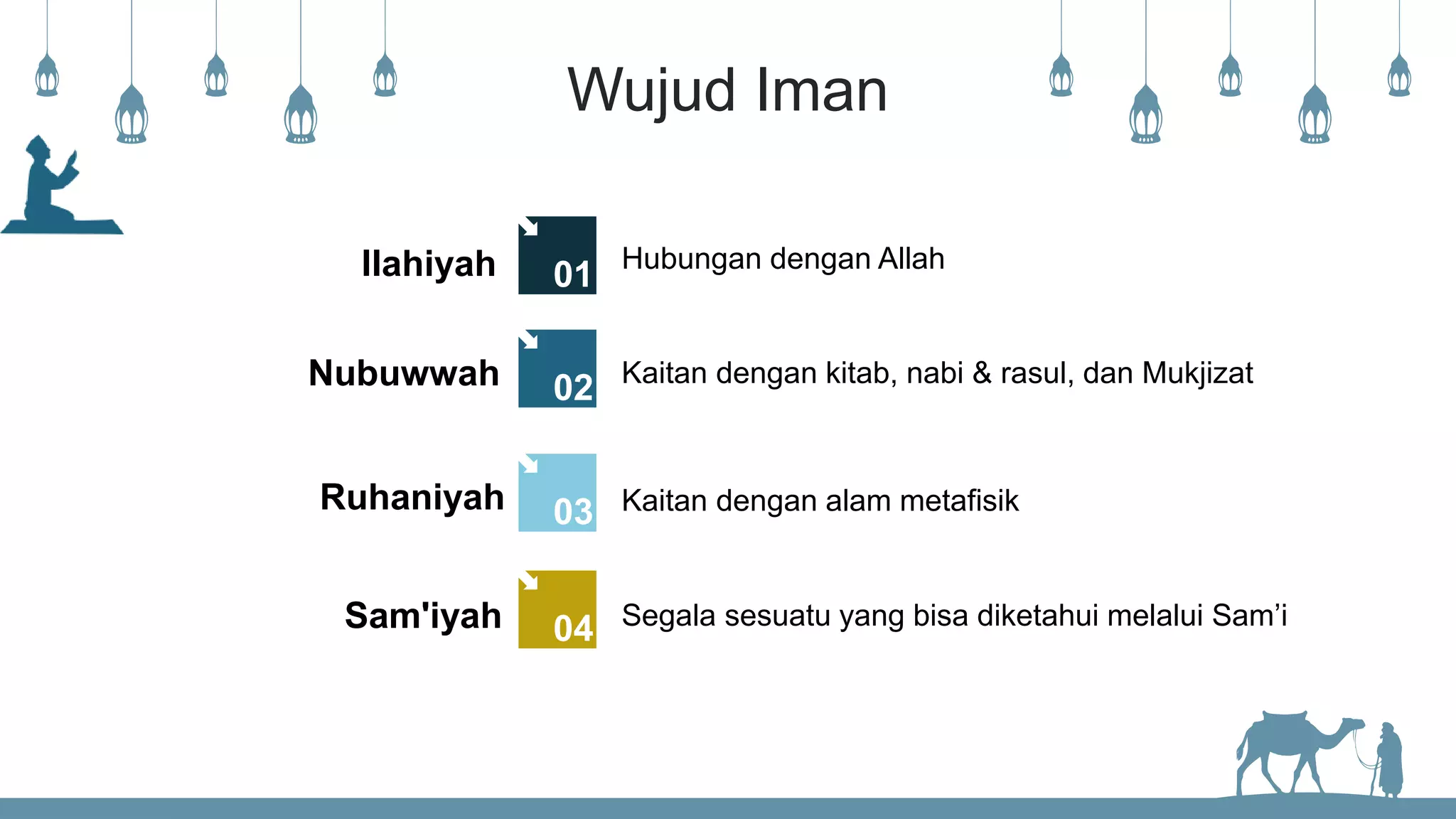 Wujud Iman

Ilahiyah 01 Hubungan dengan Allah

Nubuwwah 02 Kaitan dengan kitab, nabi & rasul, dan Mukjizat

Ruhaniyah 03 Kaitan dengan alam metafisik

Sam'iyah 04 Segala sesuatu yang bisa diketahui melalui Sam’i